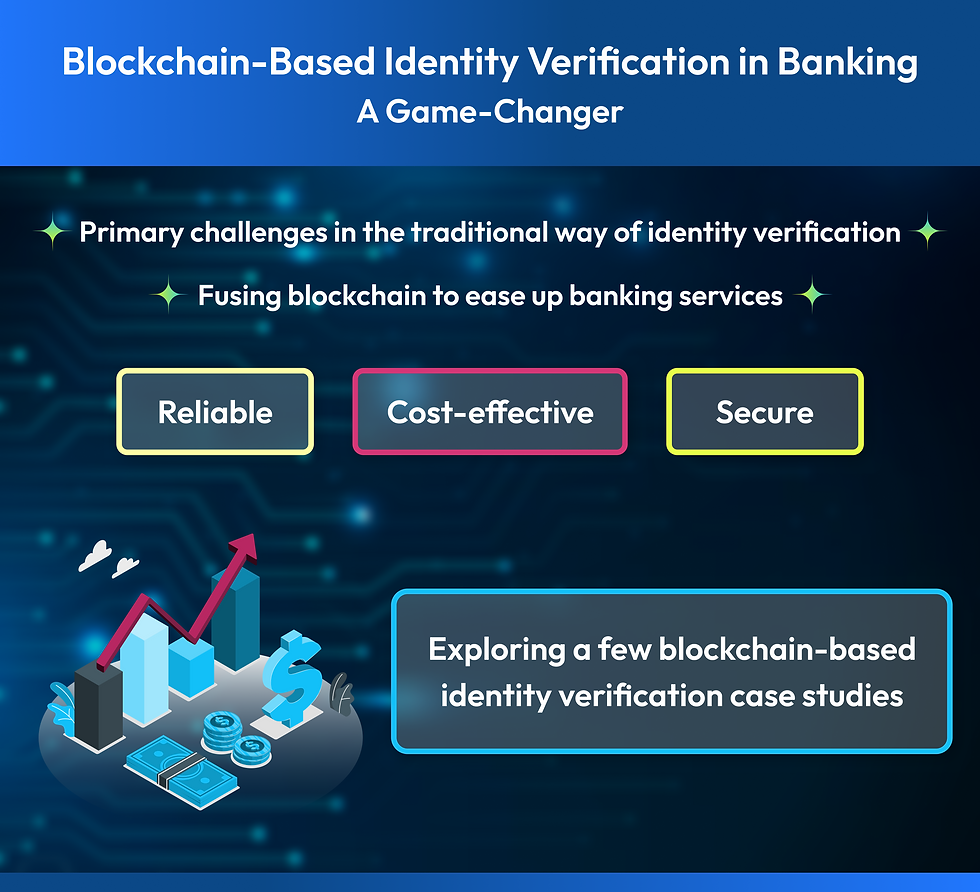 Blockchain-Based Identity Verification in Banking
A Game-Changer

Primary challenges in the traditional way of identity verification

Fusing blockchain to ease up banking services

Reliable

Cost-effective

Secure

Exploring a few blockchain-based identity verification case studies